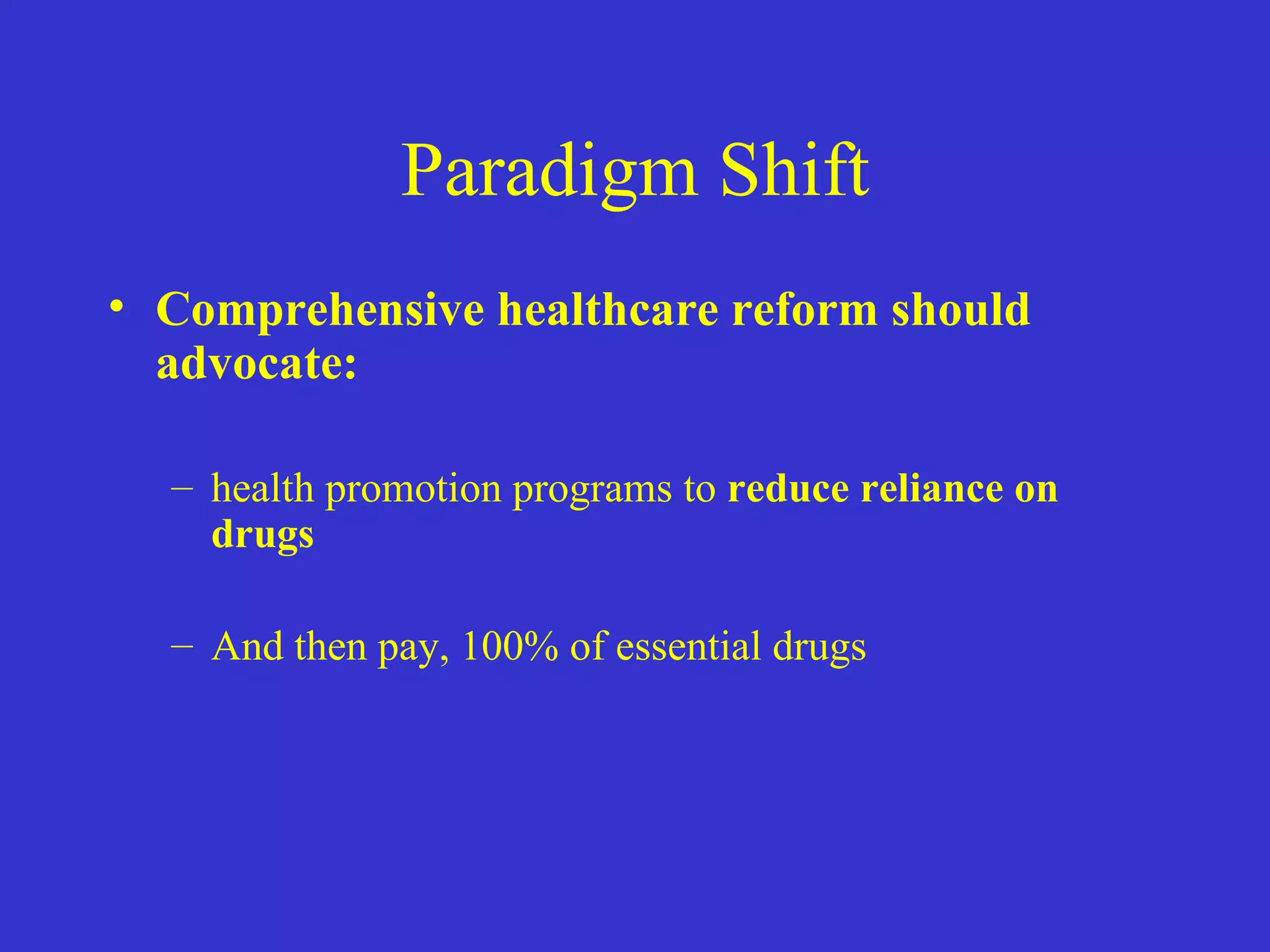 Paradigm Shift

• Comprehensive healthcare reform should advocate:

– health promotion programs to reduce reliance on drugs

– And then pay, 100% of essential drugs